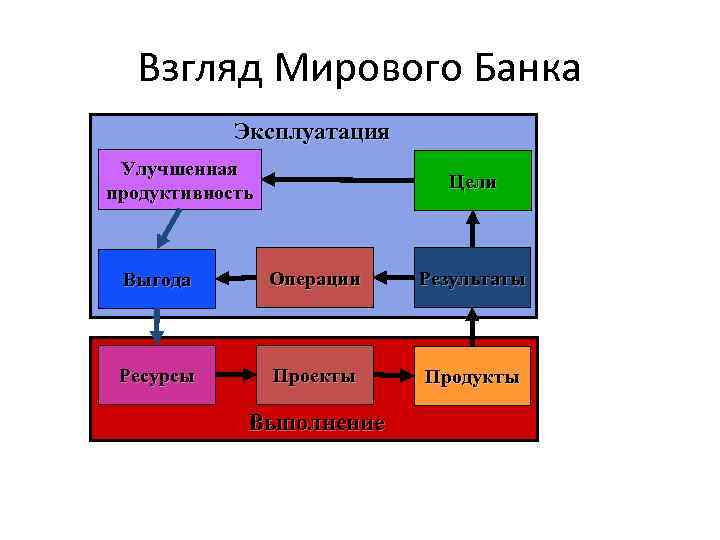 Взгляд Мирового Банка

Эксплуатация

Улучшенная продуктивность

Цели

Выгода

Операции

Результаты

Ресурсы

Проекты

Продукты

Выполнение